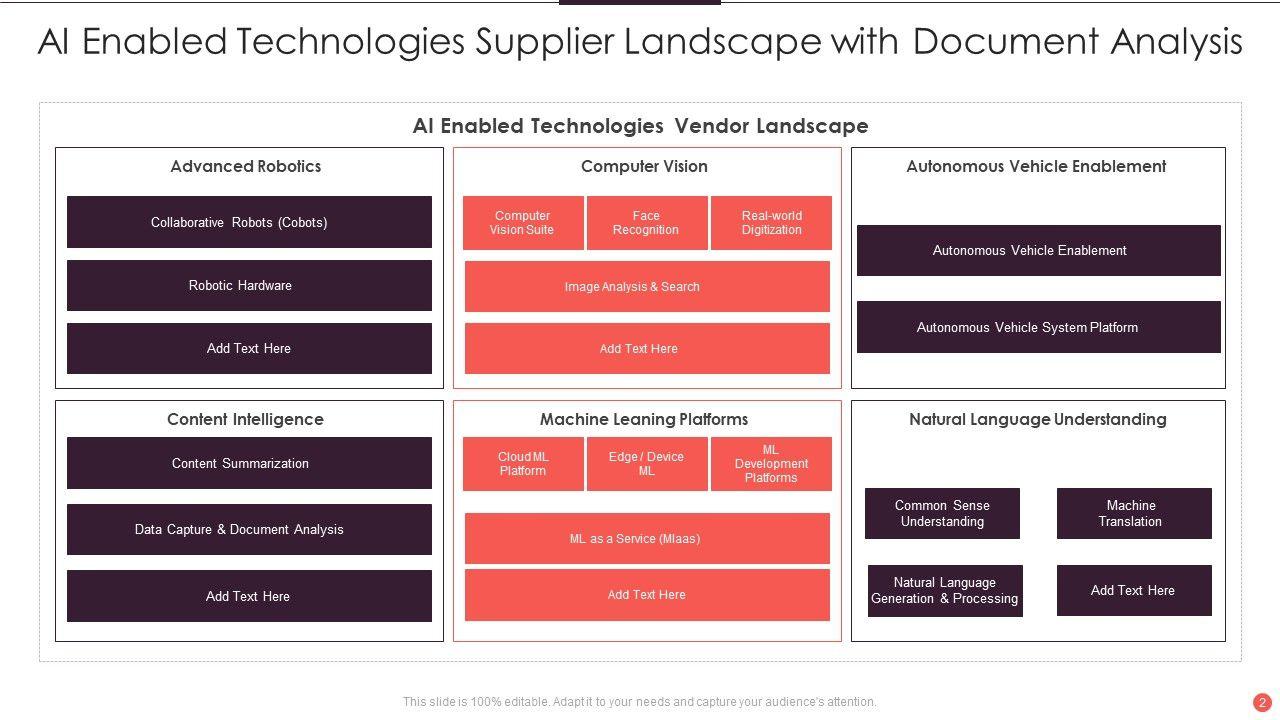 AI Enabled Technologies Supplier Landscape with Document Analysis

AI Enabled Technologies Vendor Landscape

Advanced Robotics

Collaborative Robots (Cobots)

Robotic Hardware

Add Text Here

Computer Vision

Computer Vision Suite

Face Recognition

Real-world Digitization

Image Analysis & Search

Add Text Here

Autonomous Vehicle Enablement

Autonomous Vehicle Enablement

Autonomous Vehicle System Platform

Content Intelligence

Content Summarization

Data Capture & Document Analysis

Add Text Here

Machine Leaning Platforms

Cloud ML Platform

Edge / Device ML

ML Development Platforms

ML as a Service (Mlaas)

Add Text Here

Natural Language Understanding

Common Sense Understanding

Machine Translation

Natural Language Generation & Processing

Add Text Here

This slide is 100% editable. Adapt it to your needs and capture your audience's attention.

2